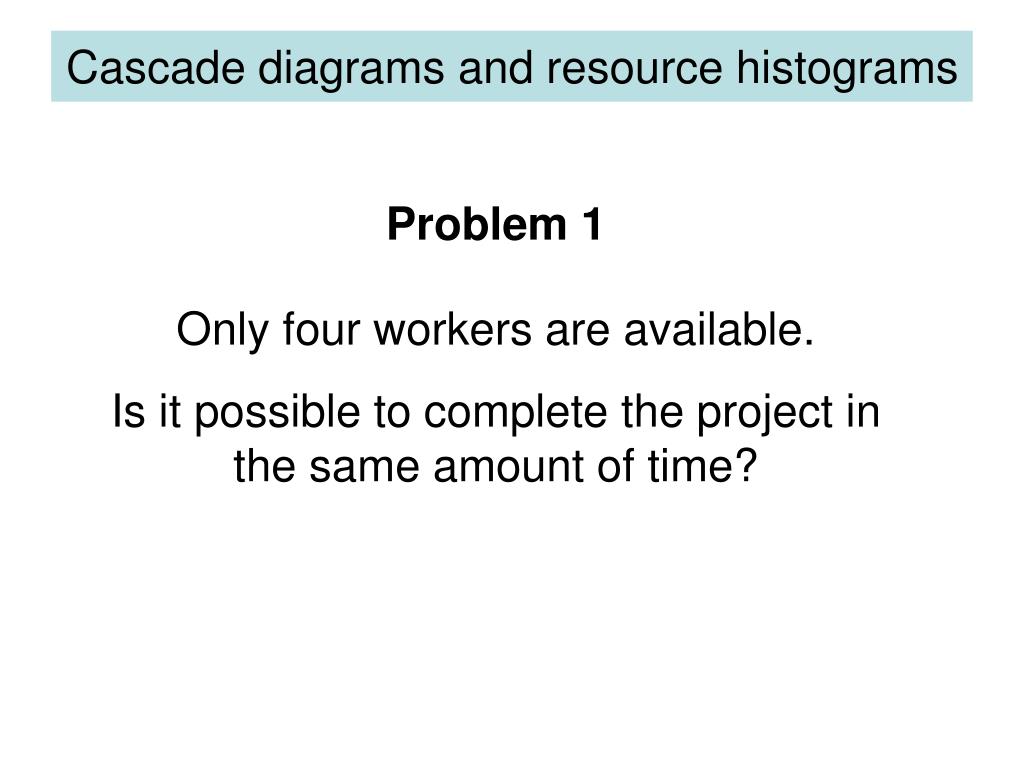 Cascade diagrams and resource histograms

Problem 1

Only four workers are available.

Is it possible to complete the project in the same amount of time?